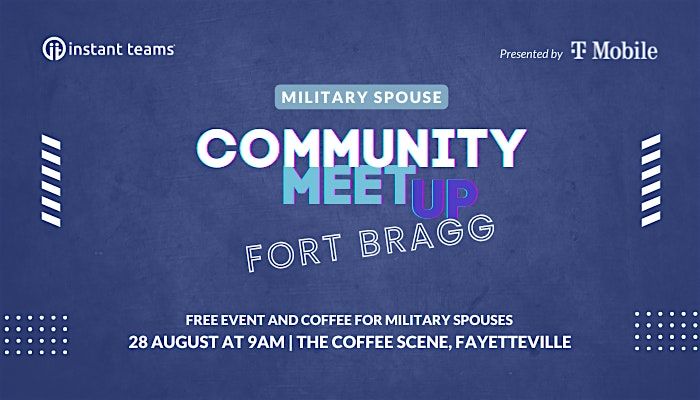 instant teams

Presented by T Mobile

MILITARY SPOUSE

COMMUNITY MEET UP

FORT BRAGG

FREE EVENT AND COFFEE FOR MILITARY SPOUSES

28 AUGUST AT 9AM | THE COFFEE SCENE, FAYETTEVILLE